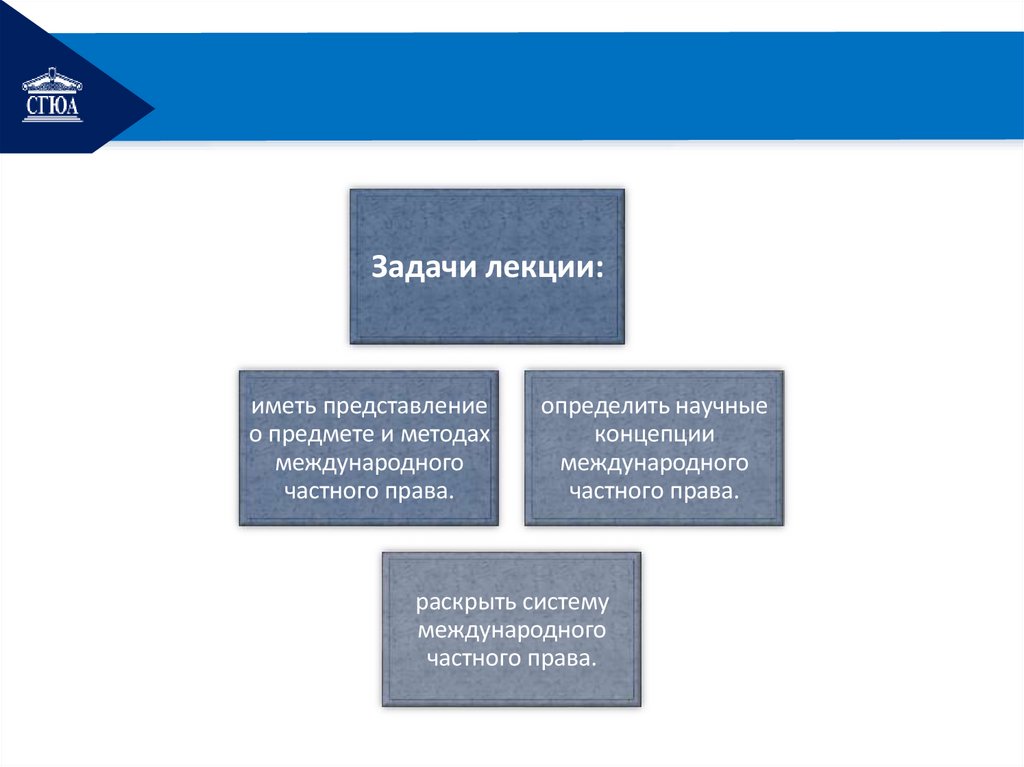 СГЮА

Задачи лекции:

иметь представление о предмете и методах международного частного права.

определить научные концепции международного частного права.

раскрыть систему международного частного права.